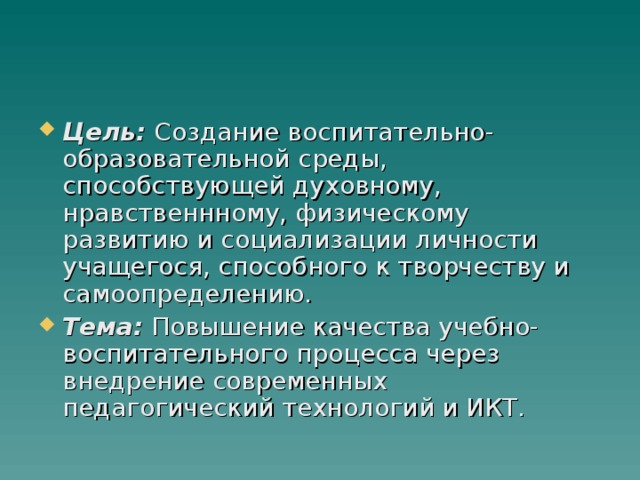 Цель: Создание воспитательно-образовательной среды, способствующей духовному, нравственнному, физическому развитию и социализации личности учащегося, способного к творчеству и самоопределению.

Тема: Повышение качества учебно-воспитательного процесса через внедрение современных педагогический технологий и ИКТ.